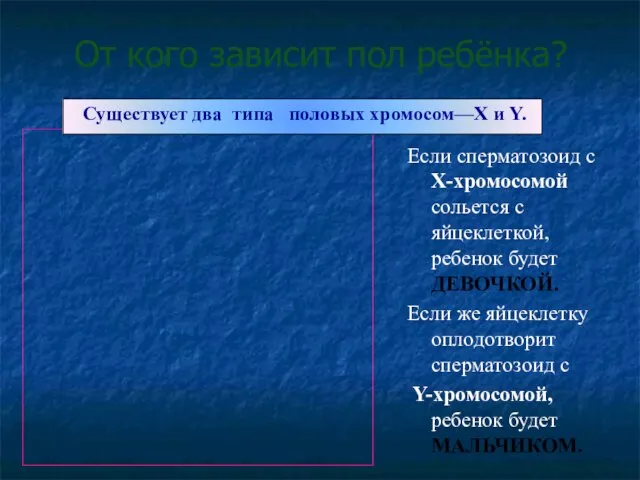 От кого зависит пол ребёнка?

Существует два типа половых хромосом—X и Y.

Если сперматозоид с X-хромосомой сольется с яйцеклеткой, ребенок будет ДЕВОЧКОЙ.

Если же яйцеклетку оплодотворит сперматозоид с Y-хромосомой, ребенок будет МАЛЬЧИКОМ.